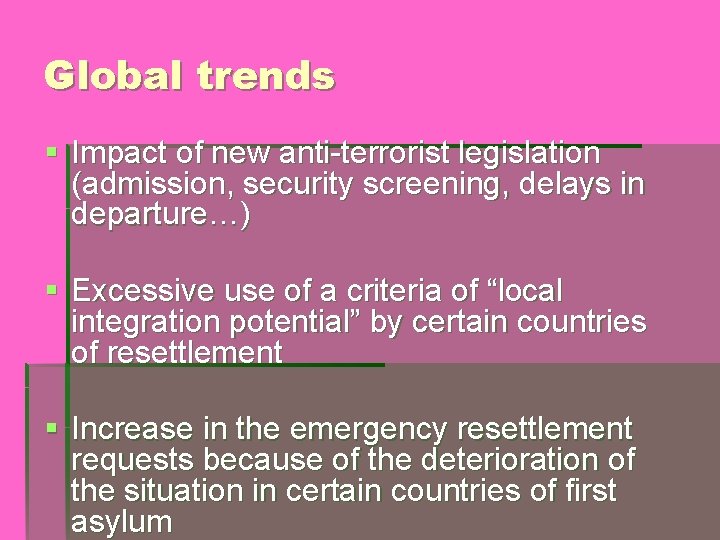 Global trends

• Impact of new anti-terrorist legislation (admission, security screening, delays in departure…)

• Excessive use of a criteria of "local integration potential" by certain countries of resettlement

• Increase in the emergency resettlement requests because of the deterioration of the situation in certain countries of first asylum